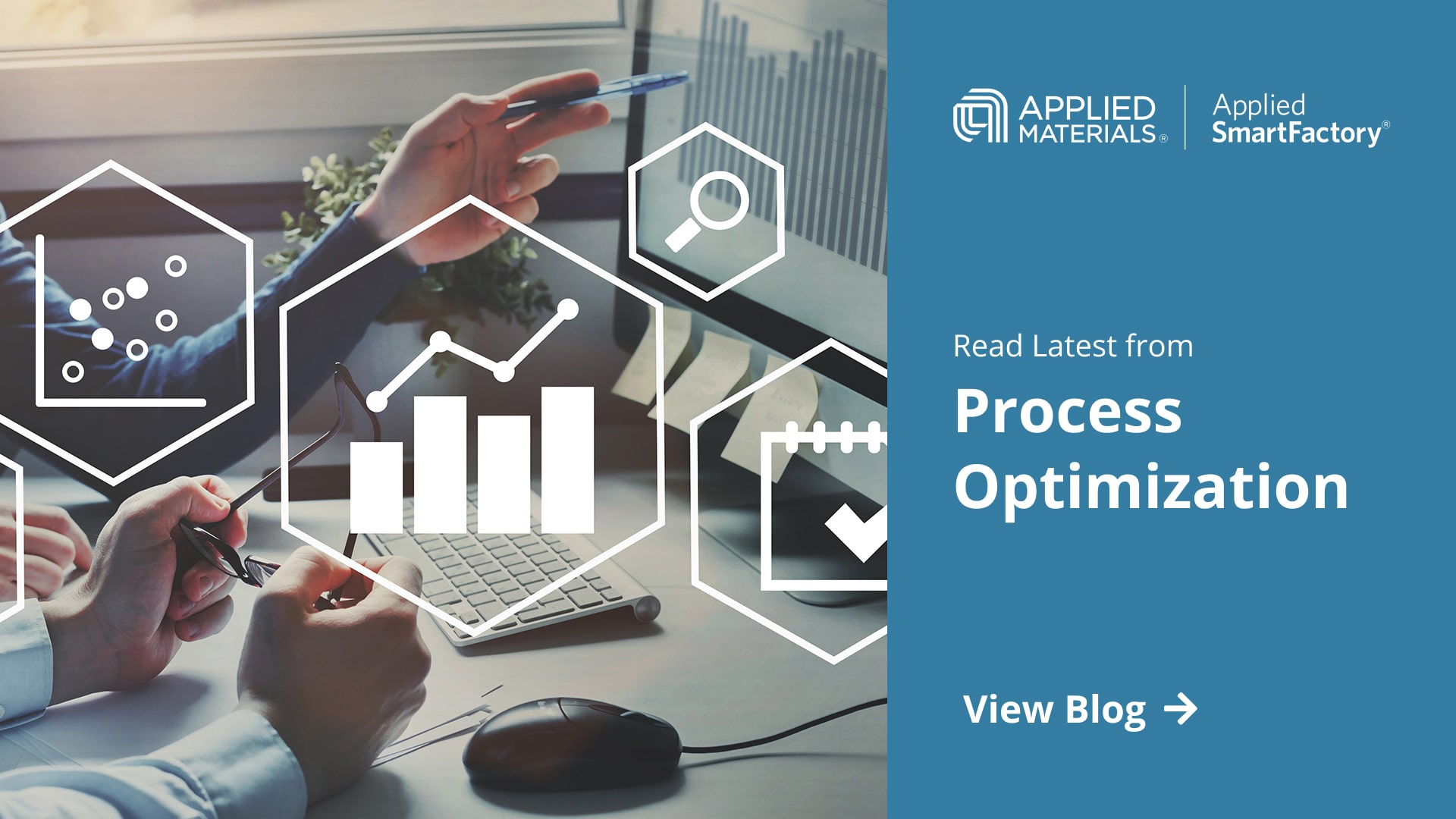 APPLIED MATERIALS®

Applied SmartFactory®

Read Latest from

Process Optimization

View Blog →